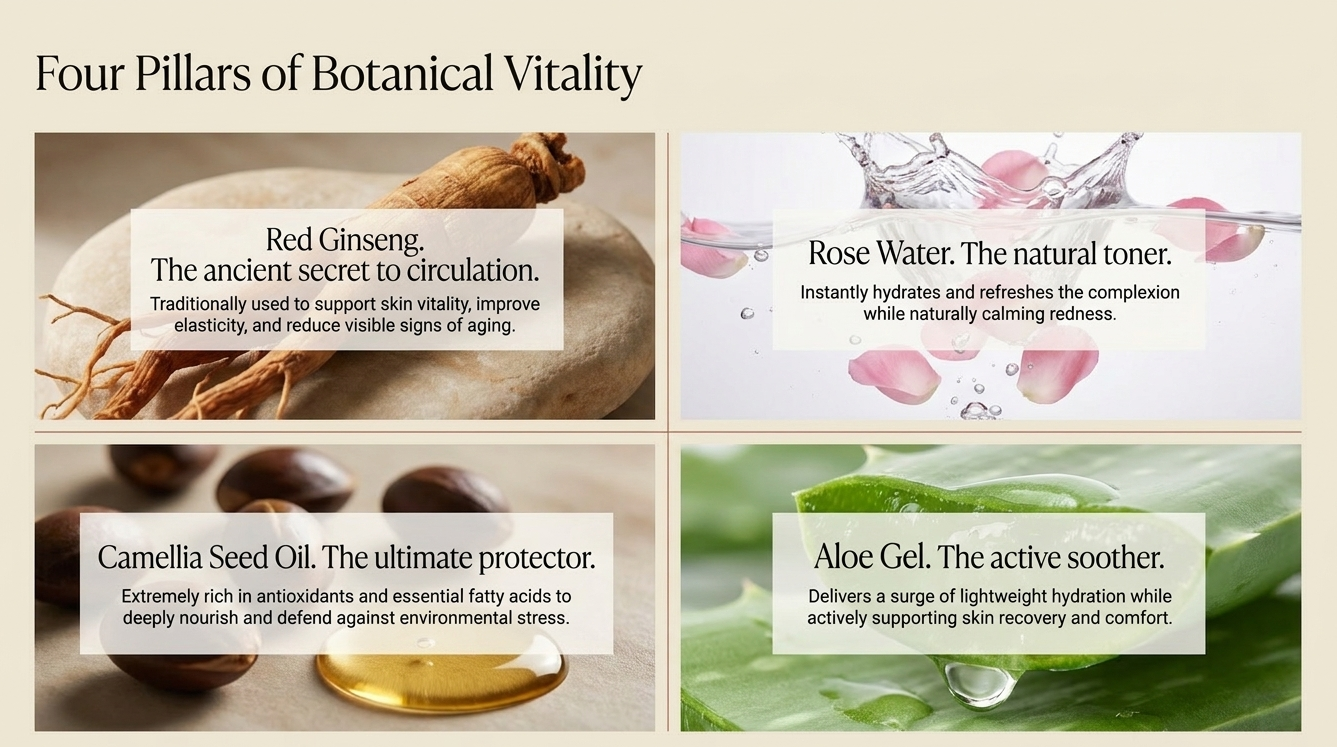 Four Pillars of Botanical Vitality

Red Ginseng.
The ancient secret to circulation.

Traditionally used to support skin vitality, improve elasticity, and reduce visible signs of aging.

Rose Water. The natural toner.

Instantly hydrates and refreshes the complexion while naturally calming redness.

Camellia Seed Oil. The ultimate protector.

Extremely rich in antioxidants and essential fatty acids to deeply nourish and defend against environmental stress.

Aloe Gel. The active soother.

Delivers a surge of lightweight hydration while actively supporting skin recovery and comfort.